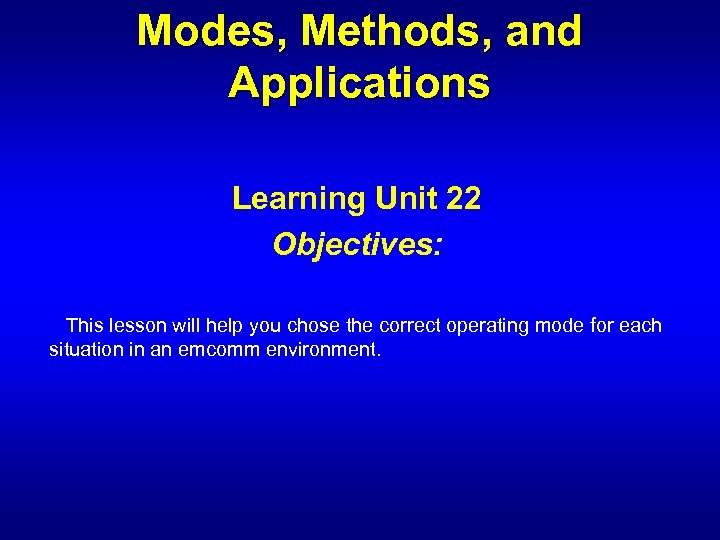 Modes, Methods, and Applications

Learning Unit 22

Objectives:

This lesson will help you chose the correct operating mode for each situation in an emcomm environment.